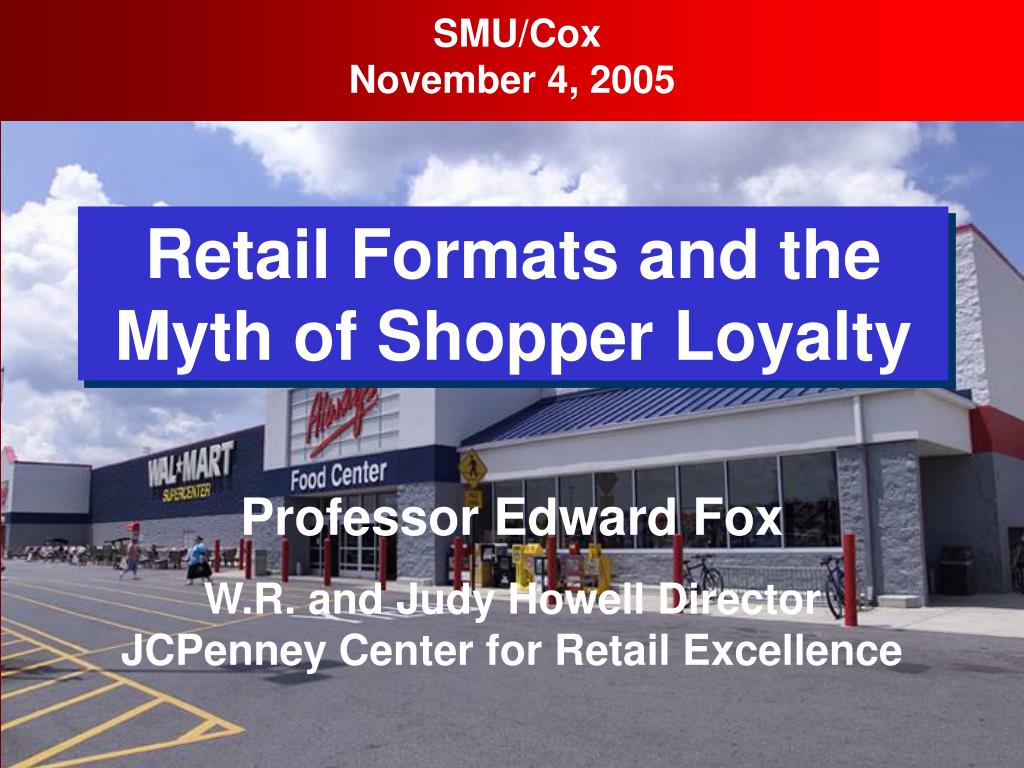 SMU/Cox
November 4, 2005

Retail Formats and the Myth of Shopper Loyalty

WAL★MART
SUPERCENTER

Always

Food Center

Professor Edward Fox

W.R. and Judy Howell Director
JCPenney Center for Retail Excellence